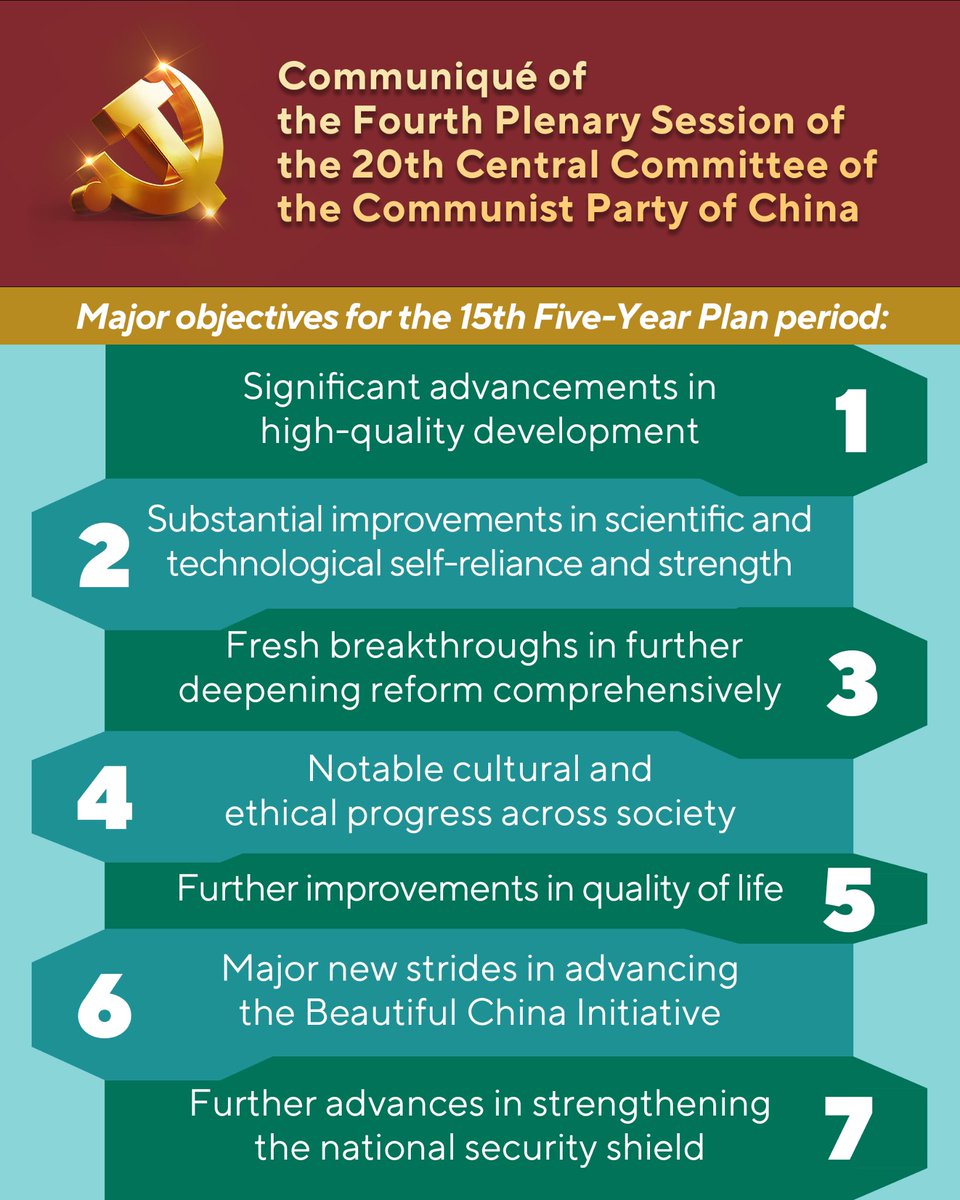 Communiqué of the Fourth Plenary Session of the 20th Central Committee of the Communist Party of China

Major objectives for the 15th Five-Year Plan period:

Significant advancements in high-quality development 1

2 Substantial improvements in scientific and technological self-reliance and strength

Fresh breakthroughs in further deepening reform comprehensively 3

4 Notable cultural and ethical progress across society

Further improvements in quality of life 5

6 Major new strides in advancing the Beautiful China Initiative

Further advances in strengthening the national security shield 7